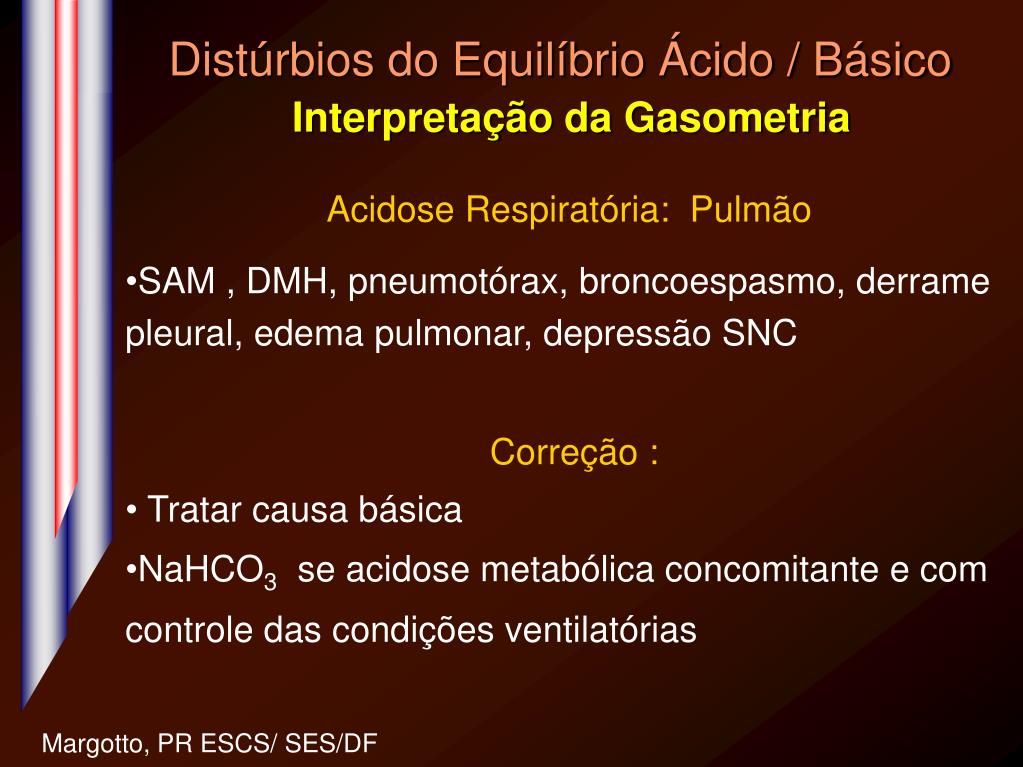 Distúrbios do Equilíbrio Ácido / Básico
Interpretação da Gasometria

Acidose Respiratória: Pulmão

•SAM , DMH, pneumotórax, broncoespasmo, derrame pleural, edema pulmonar, depressão SNC

Correção :

• Tratar causa básica

•$NaHCO_3$ se acidose metabólica concomitante e com controle das condições ventilatórias

Margotto, PR ESCS/ SES/DF